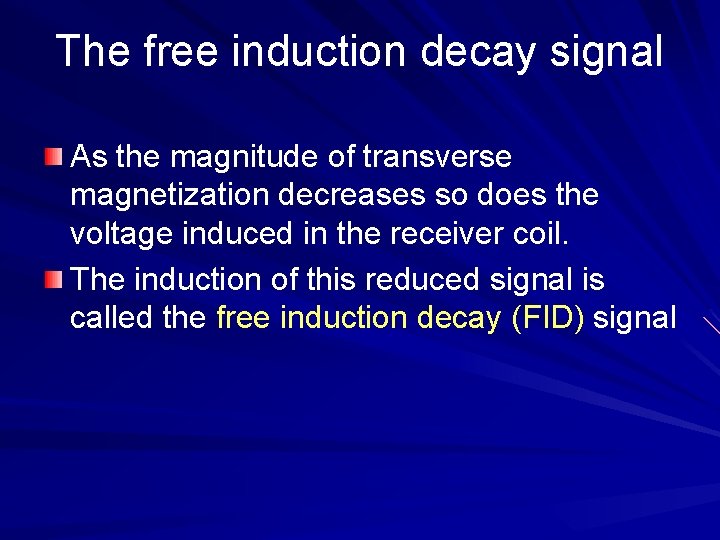 The free induction decay signal

• As the magnitude of transverse magnetization decreases so does the voltage induced in the receiver coil.
• The induction of this reduced signal is called the free induction decay (FID) signal